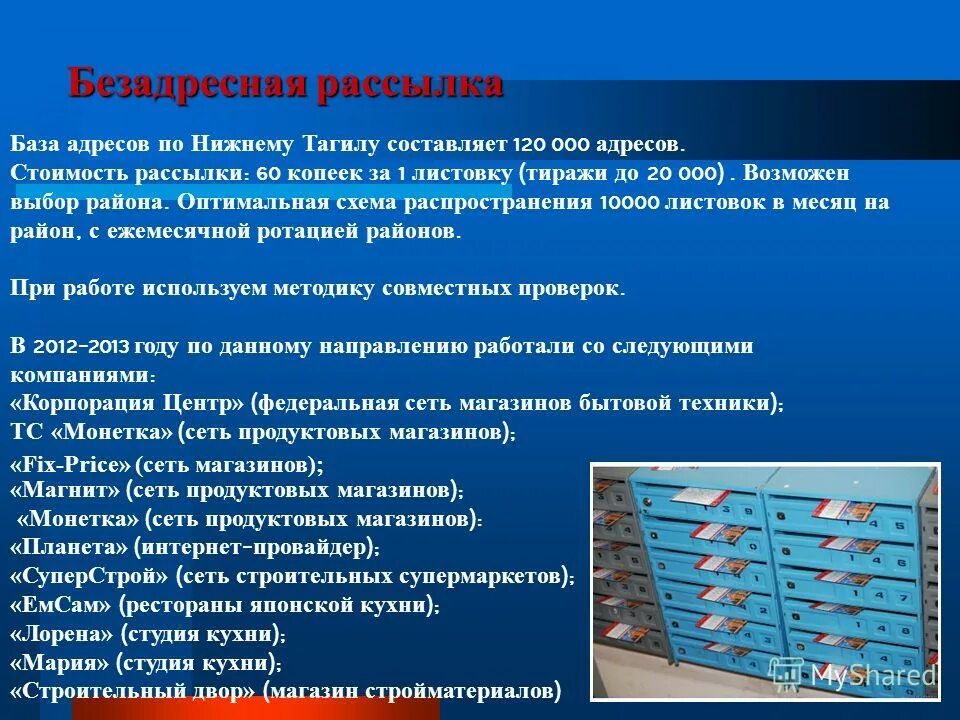 Безадресная рассылка

База адресов по Нижнему Тагилу составляет 120 000 адресов.
Стоимость рассылки: 60 копеек за 1 листовку (тиражи до 20 000) . Возможен выбор района. Оптимальная схема распространения 10000 листовок в месяц на район, с ежемесячной ротацией районов.

При работе используем методику совместных проверок.

В 2012-2013 году по данному направлению работали со следующими компаниями:
«Корпорация Центр» (федеральная сеть магазинов бытовой техники);
ТС «Монетка» (сеть продуктовых магазинов);
«Fix-Price» (сеть магазинов);
«Магнит» (сеть продуктовых магазинов);
«Монетка» (сеть продуктовых магазинов):
«Планета» (интернет-провайдер);
«СуперСтрой» (сеть строительных супермаркетов);
«ЕмСам» (рестораны японской кухни);
«Лорена» (студия кухни);
«Мария» (студия кухни);
«Строительный двор» (магазин стройматериалов)

MyShared